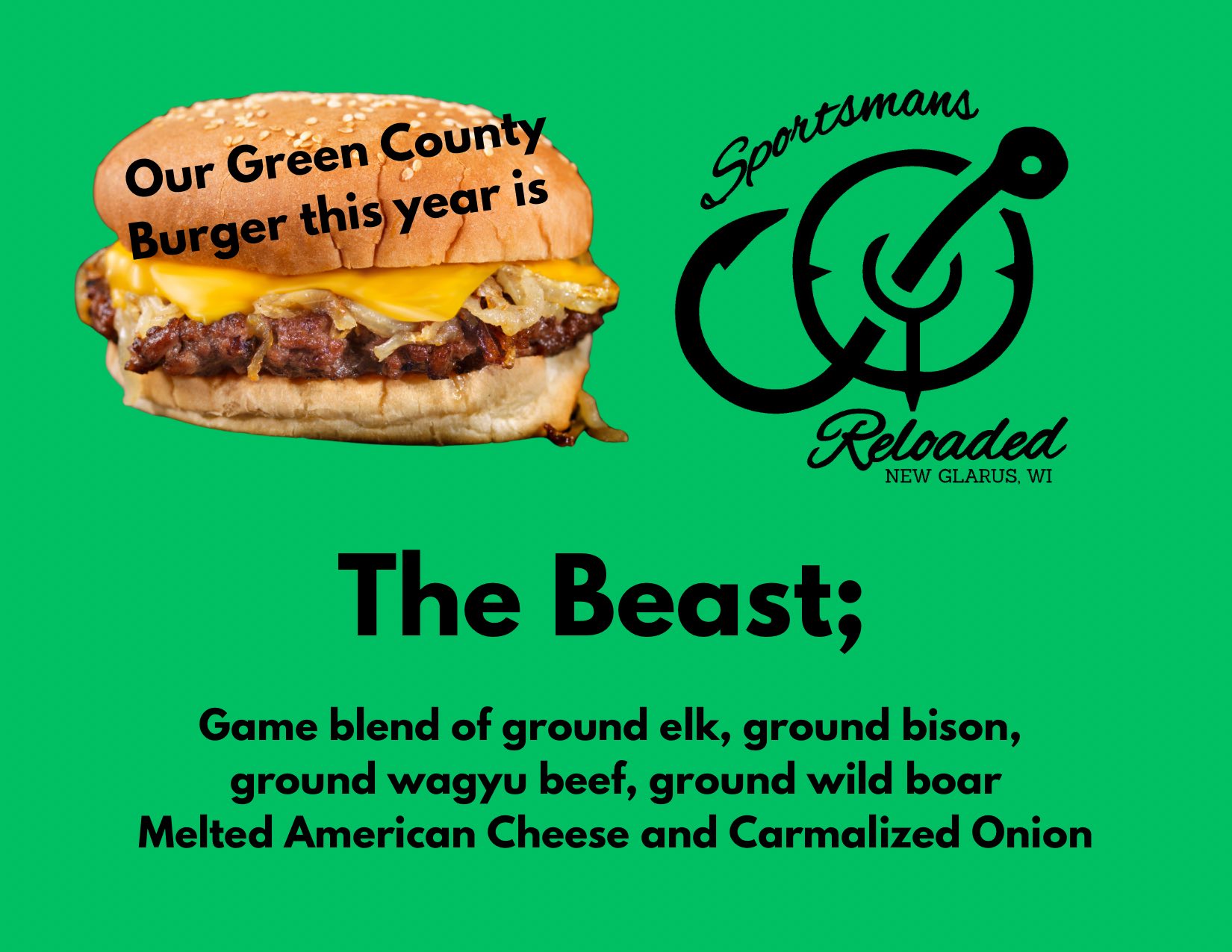 Our Green County Burger this year is

Sportsmans
Reloaded
NEW GLARUS, WI

The Beast;

Game blend of ground elk, ground bison, ground wagyu beef, ground wild boar
Melted American Cheese and Carmalized Onion